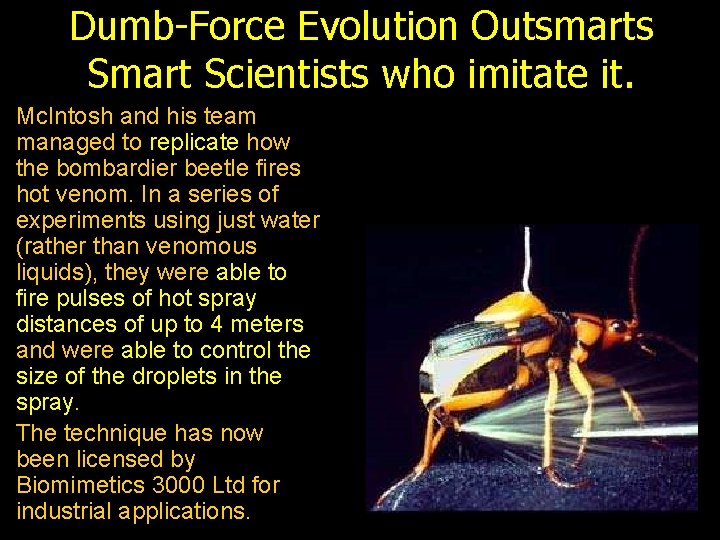 Dumb-Force Evolution Outsmarts Smart Scientists who imitate it.

McIntosh and his team managed to replicate how the bombardier beetle fires hot venom. In a series of experiments using just water (rather than venomous liquids), they were able to fire pulses of hot spray distances of up to 4 meters and were able to control the size of the droplets in the spray.

The technique has now been licensed by Biomimetics 3000 Ltd for industrial applications.